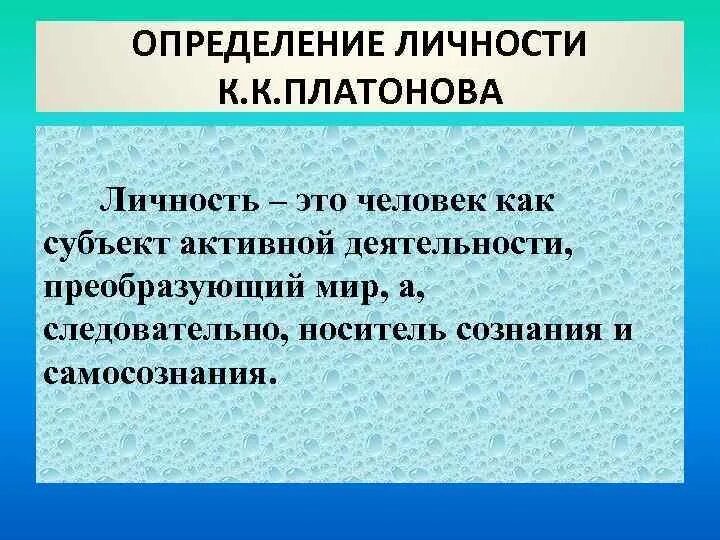 ОПРЕДЕЛЕНИЕ ЛИЧНОСТИ К.К.ПЛАТОНОВА

Личность – это человек как субъект активной деятельности, преобразующий мир, а, следовательно, носитель сознания и самосознания.